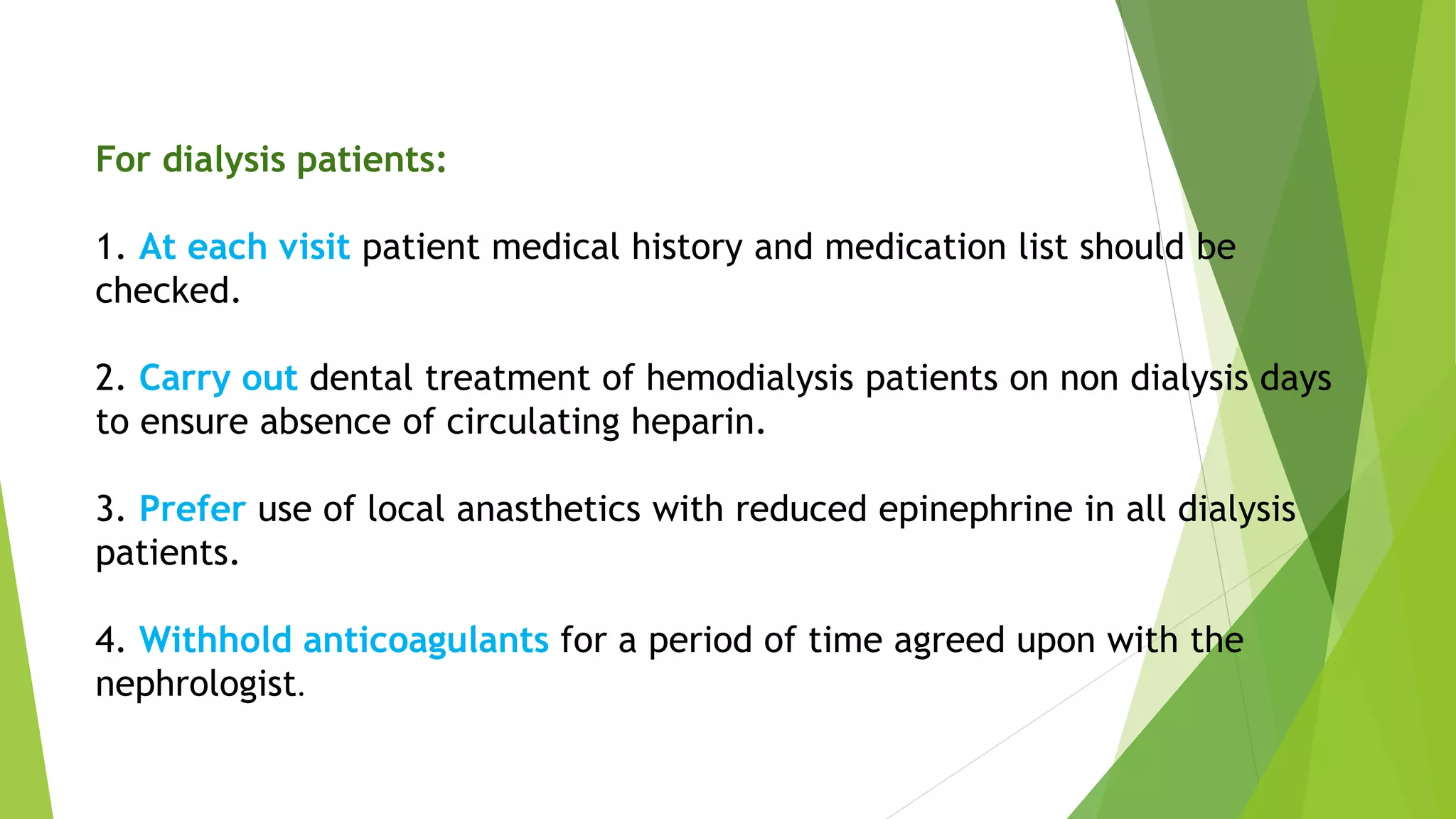 For dialysis patients:

1. At each visit patient medical history and medication list should be checked.

2. Carry out dental treatment of hemodialysis patients on non dialysis days to ensure absence of circulating heparin.

3. Prefer use of local anasthetics with reduced epinephrine in all dialysis patients.

4. Withhold anticoagulants for a period of time agreed upon with the nephrologist.